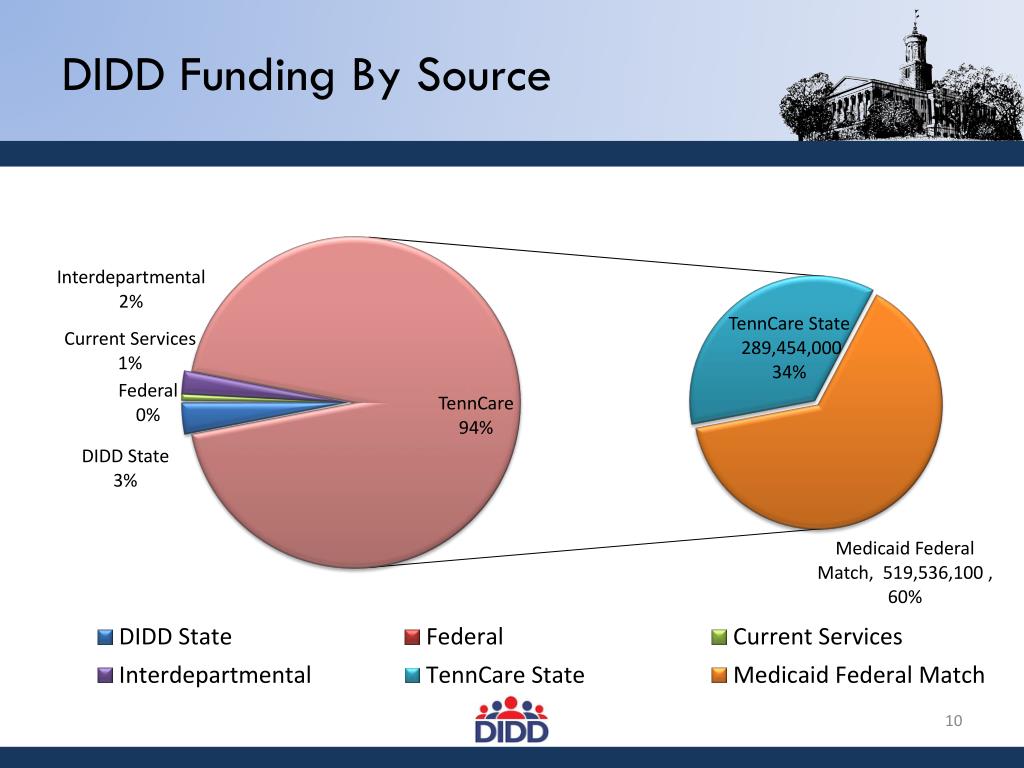 DIDD Funding By Source

Interdepartmental
2%

Current Services
1%

Federal
0%

DIDD State
3%

TennCare
94%

TennCare State
289,454,000
34%

Medicaid Federal Match, 519,536,100 , 60%

DIDD State
Federal
Current Services
Interdepartmental
TennCare State
Medicaid Federal Match

DIDD

10